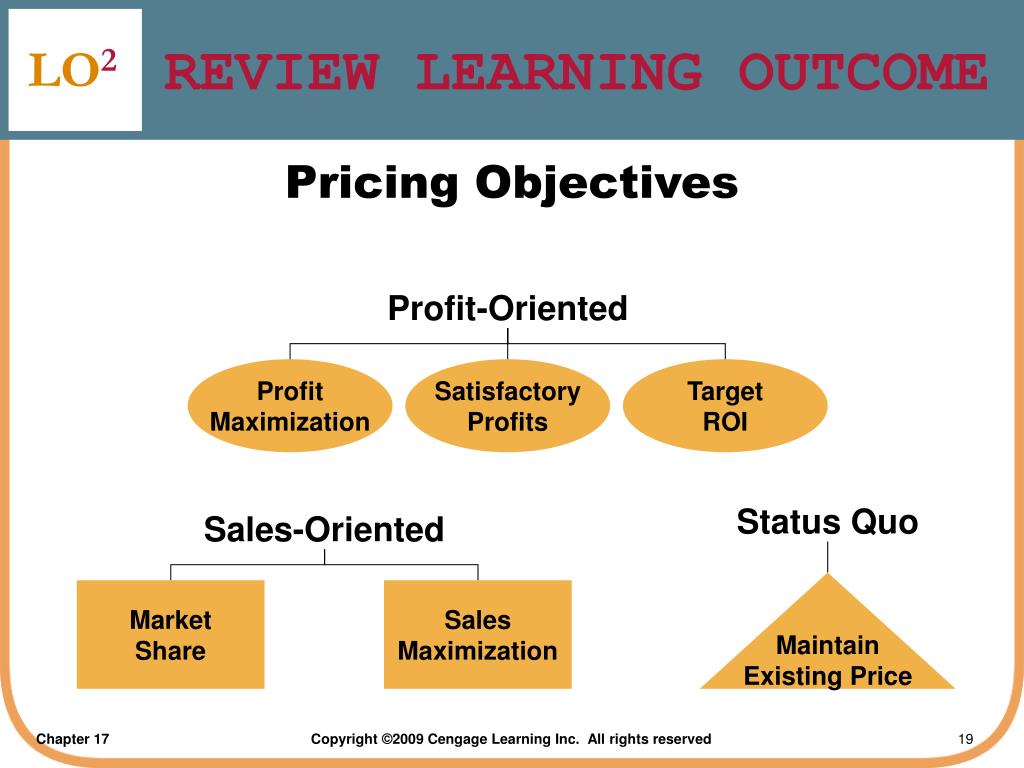 LO$^2$ REVIEW LEARNING OUTCOME

Pricing Objectives

Profit-Oriented

Profit Maximization

Satisfactory Profits

Target ROI

Sales-Oriented

Market Share

Sales Maximization

Status Quo

Maintain Existing Price

Chapter 17

Copyright ©2009 Cengage Learning Inc. All rights reserved

19